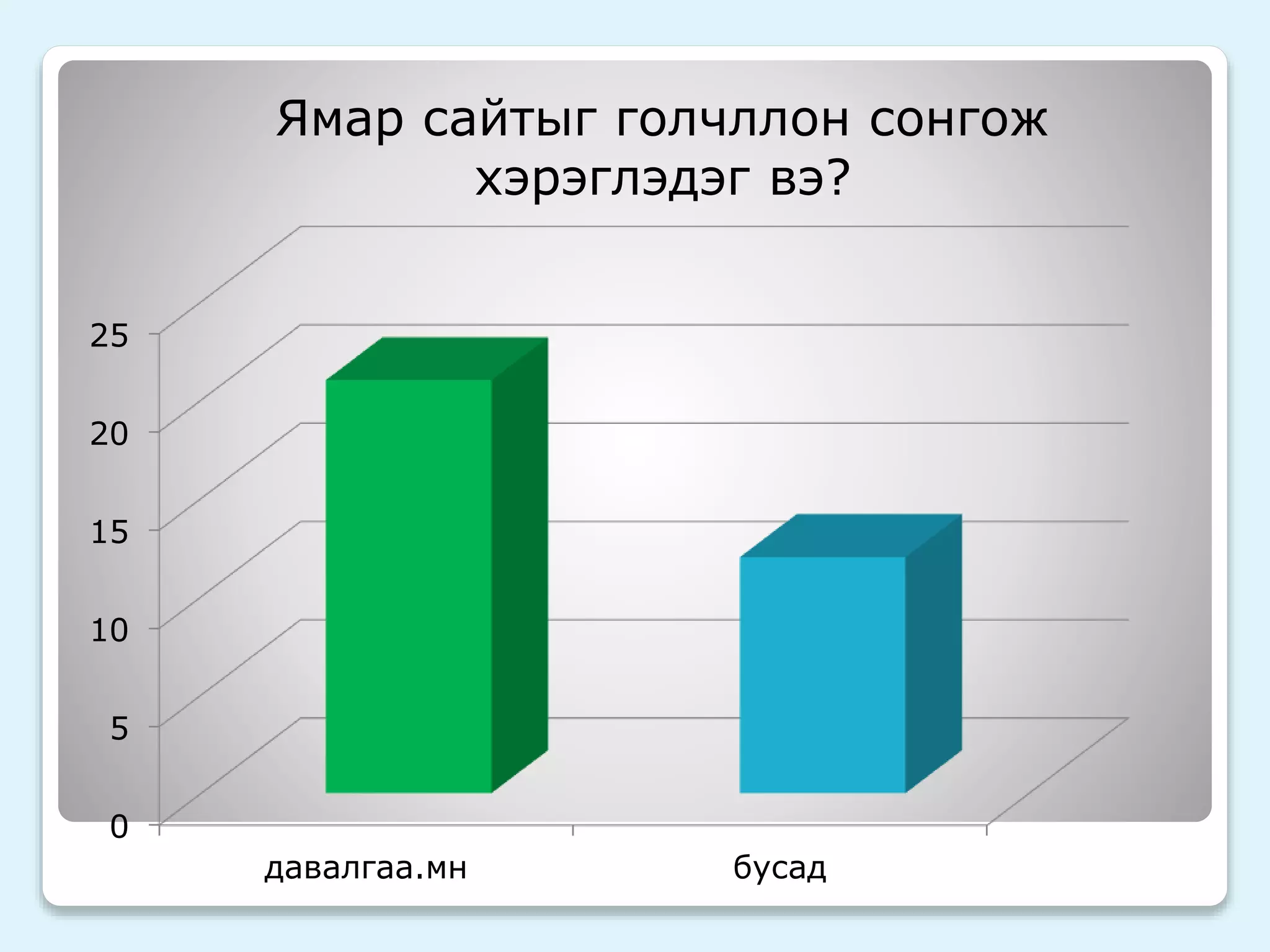 Ямар сайтыг голчллон сонгож хэрэглэдэг вэ?

25
20
15
10
5
0

давалгаа.мн
бусад